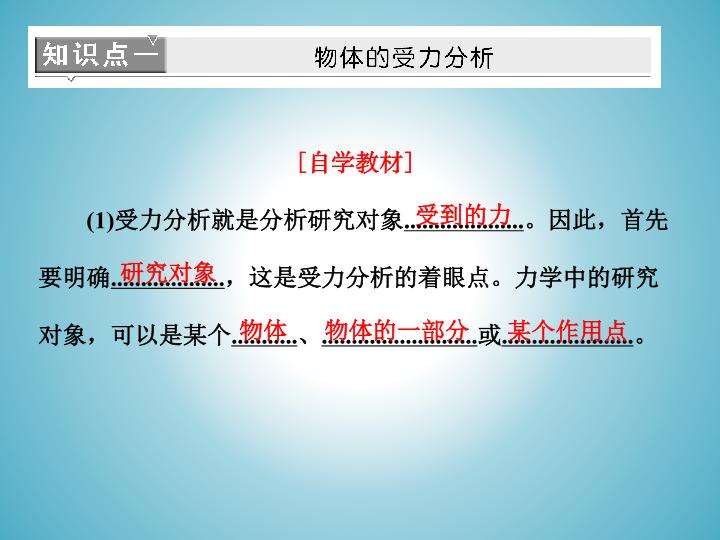 知识点一 物体的受力分析

[自学教材]

(1)受力分析就是分析研究对象受到的力。因此，首先要明确研究对象，这是受力分析的着眼点。力学中的研究对象，可以是某个物体、物体的一部分或某个作用点。